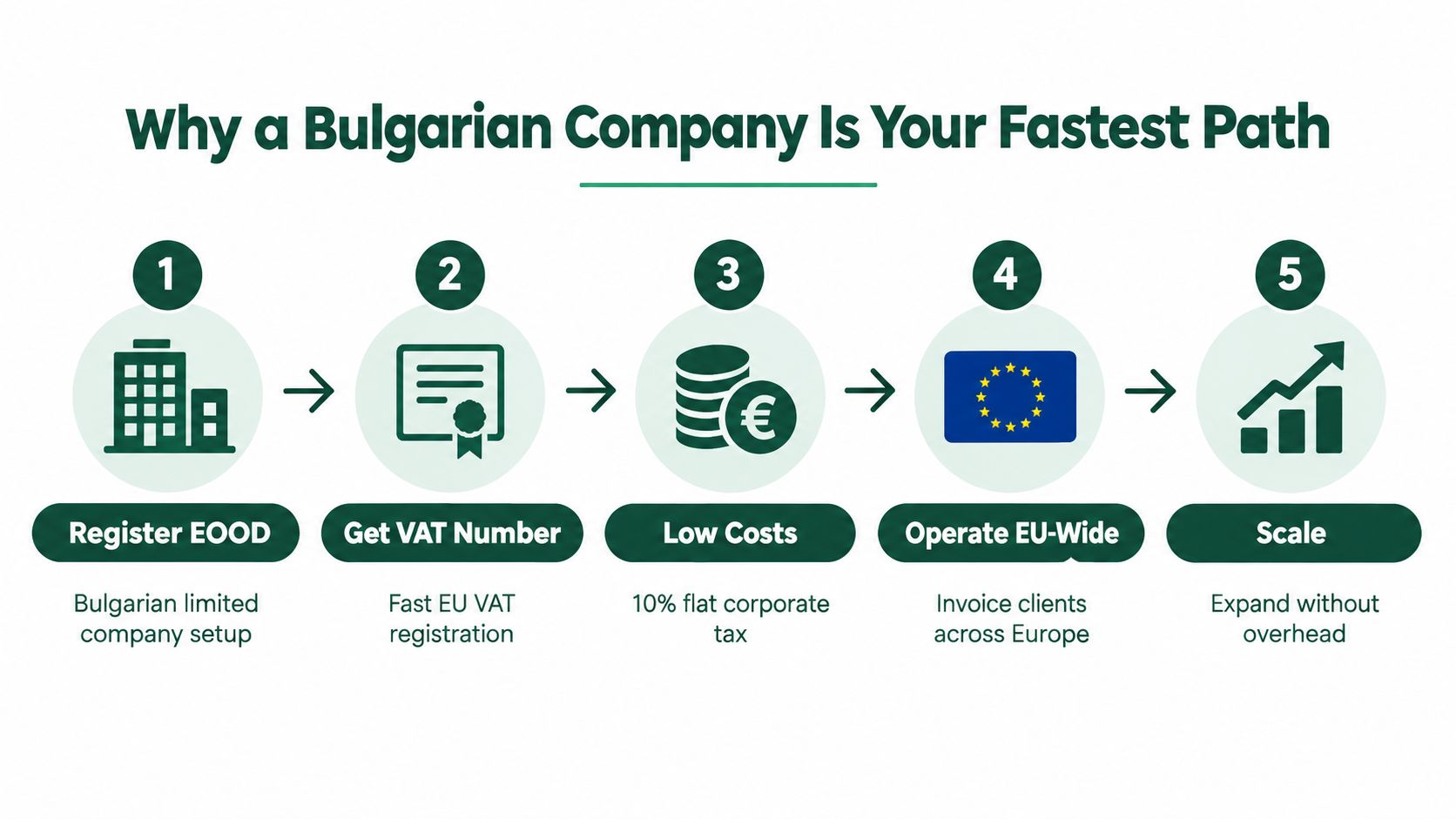 Why a Bulgarian Company Is Your Fastest Path

1

Register EOOD

Bulgarian limited company setup

2

Get VAT Number

Fast EU VAT registration

3

€

Low Costs

10% flat corporate tax

4

Operate EU-Wide

Invoice clients across Europe

5

Scale

Expand without overhead